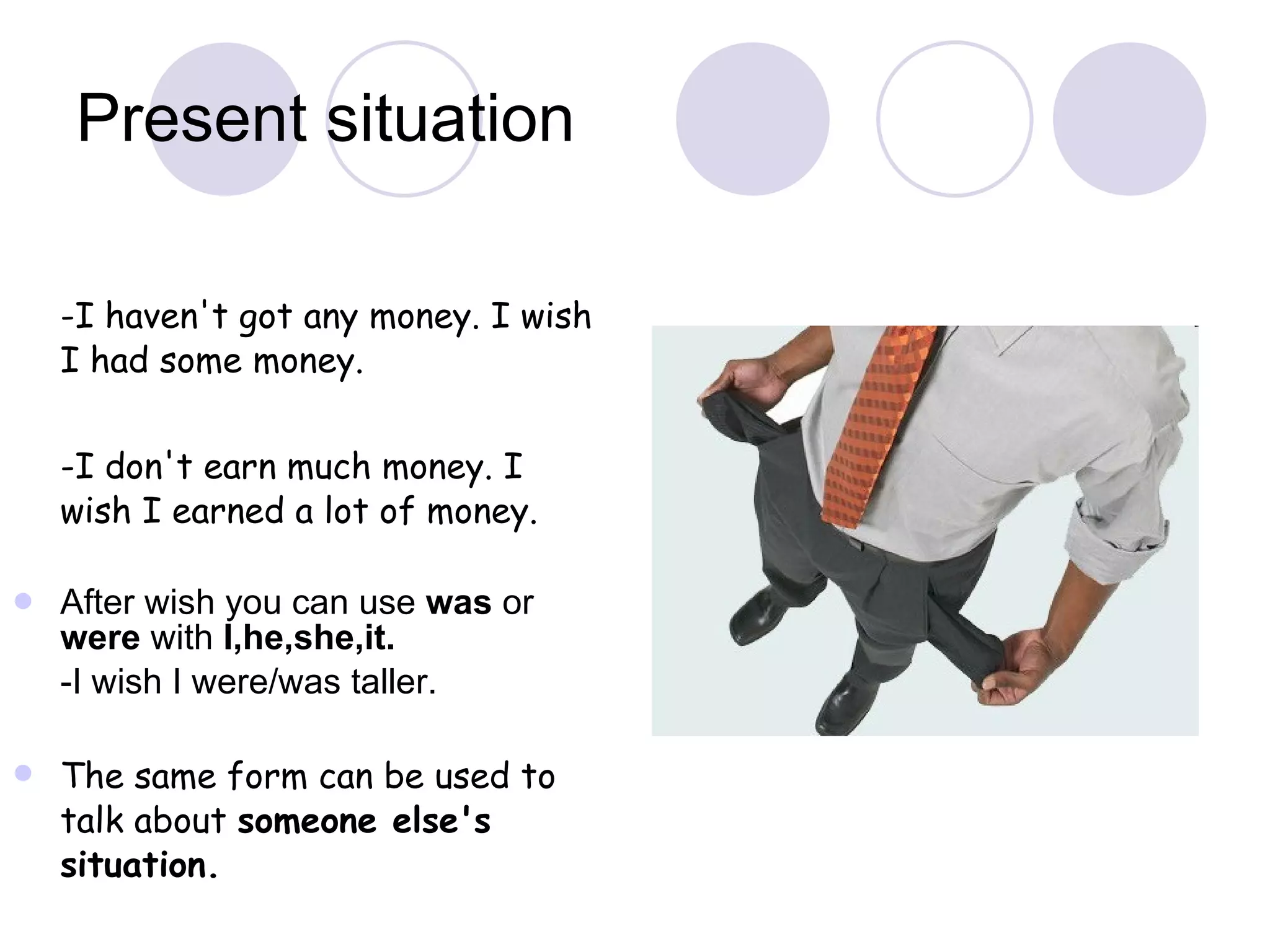 Present situation

-I haven't got any money. I wish I had some money.

-I don't earn much money. I wish I earned a lot of money.

After wish you can use was or were with I,he,she,it.
-I wish I were/was taller.

The same form can be used to talk about someone else's situation.